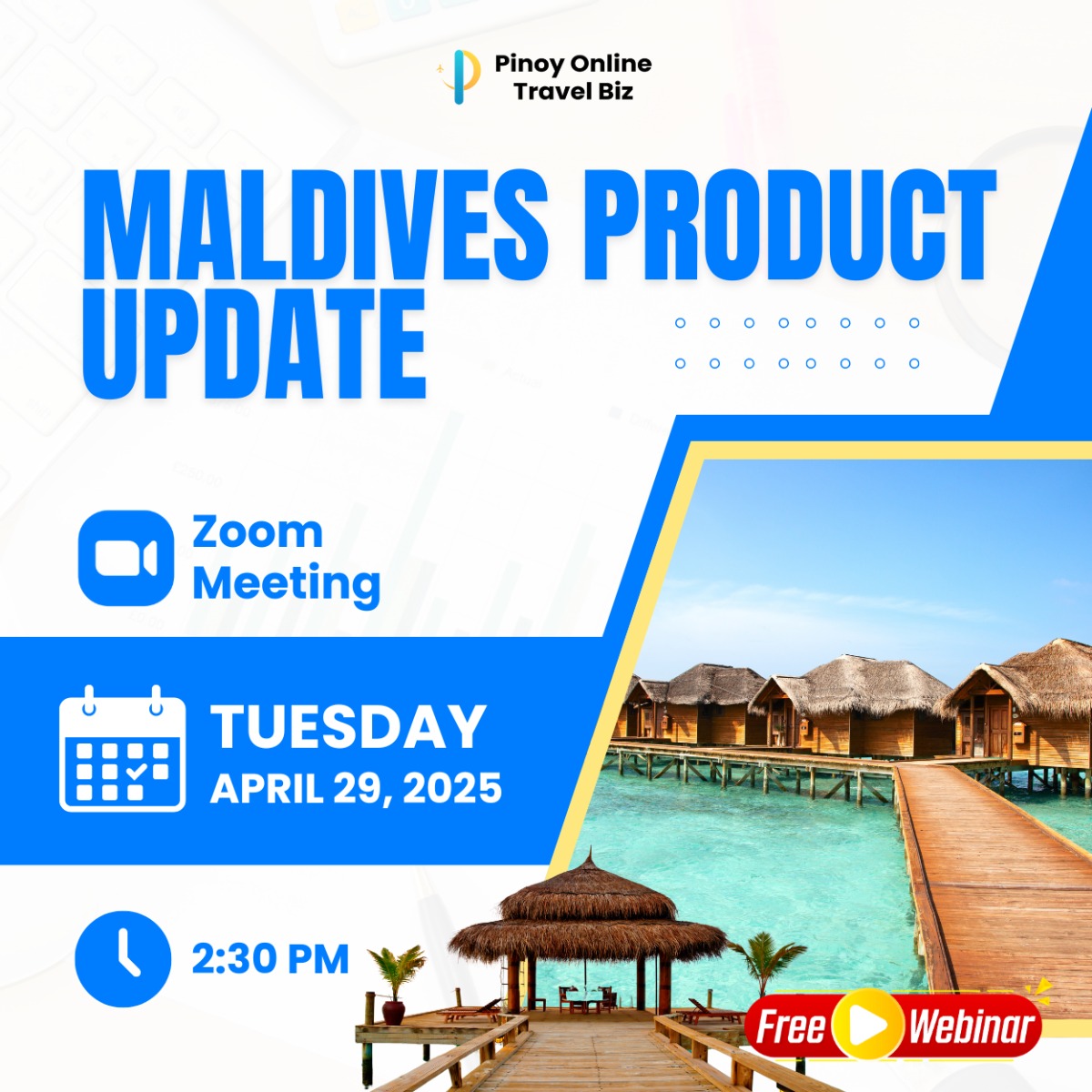 Pinoy Online Travel Biz

MALDIVES PRODUCT UPDATE

Zoom Meeting

TUESDAY
APRIL 29, 2025

2:30 PM

Free Webinar